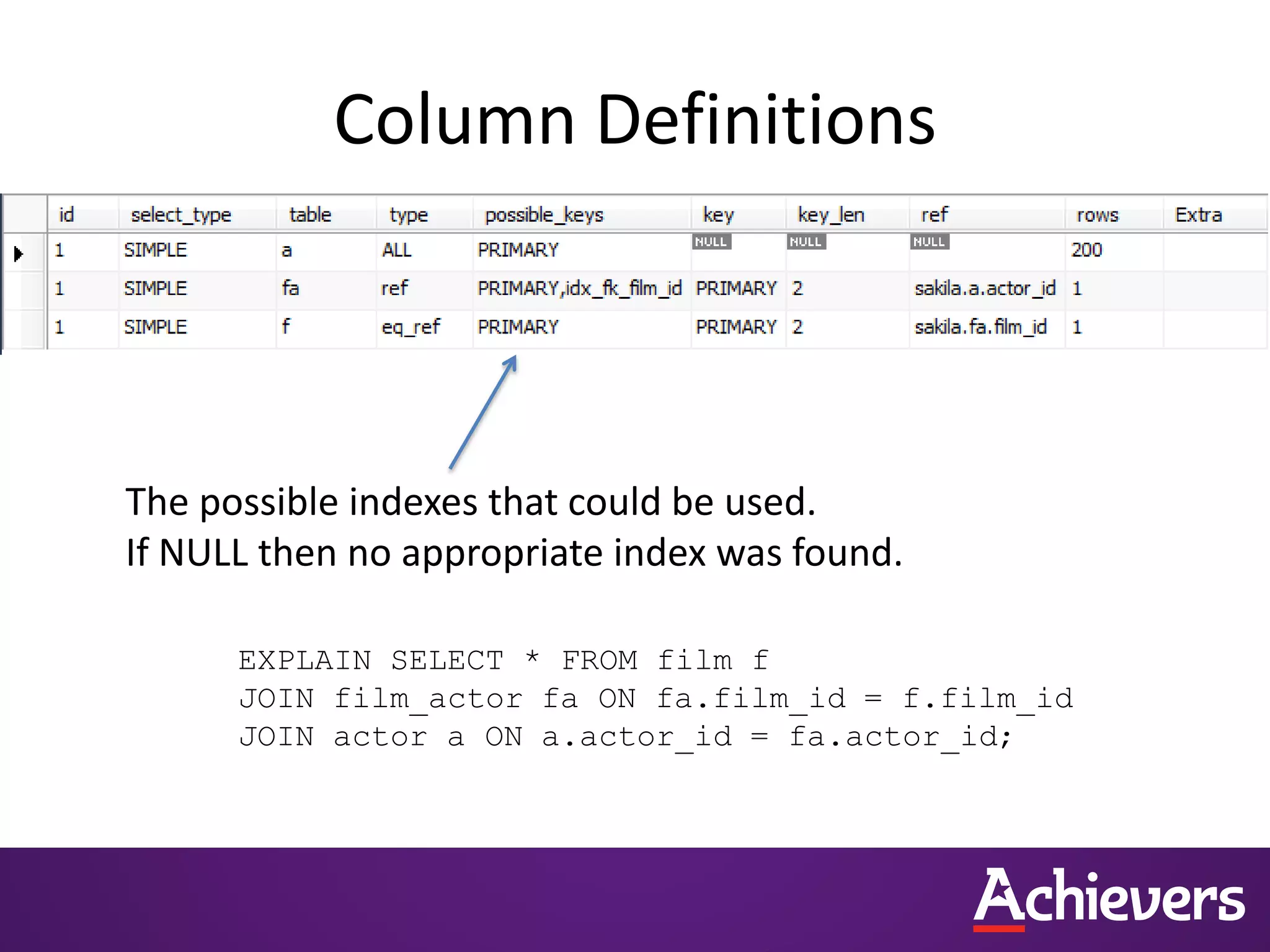 Column Definitions

| id | select_type | table | type | possible_keys | key | key_len | ref | rows | Extra |
|---|---|---|---|---|---|---|---|---|---|
| 1 | SIMPLE | a | ALL | PRIMARY | NULL | NULL | NULL | 200 | |
| 1 | SIMPLE | fa | ref | PRIMARY,idx_fk_film_id | PRIMARY | 2 | sakila.a.actor_id | 1 | |
| 1 | SIMPLE | f | eq_ref | PRIMARY | PRIMARY | 2 | sakila.fa.film_id | 1 | |

The possible indexes that could be used.
If NULL then no appropriate index was found.

EXPLAIN SELECT * FROM film f
JOIN film_actor fa ON fa.film_id = f.film_id
JOIN actor a ON a.actor_id = fa.actor_id;

Achievers